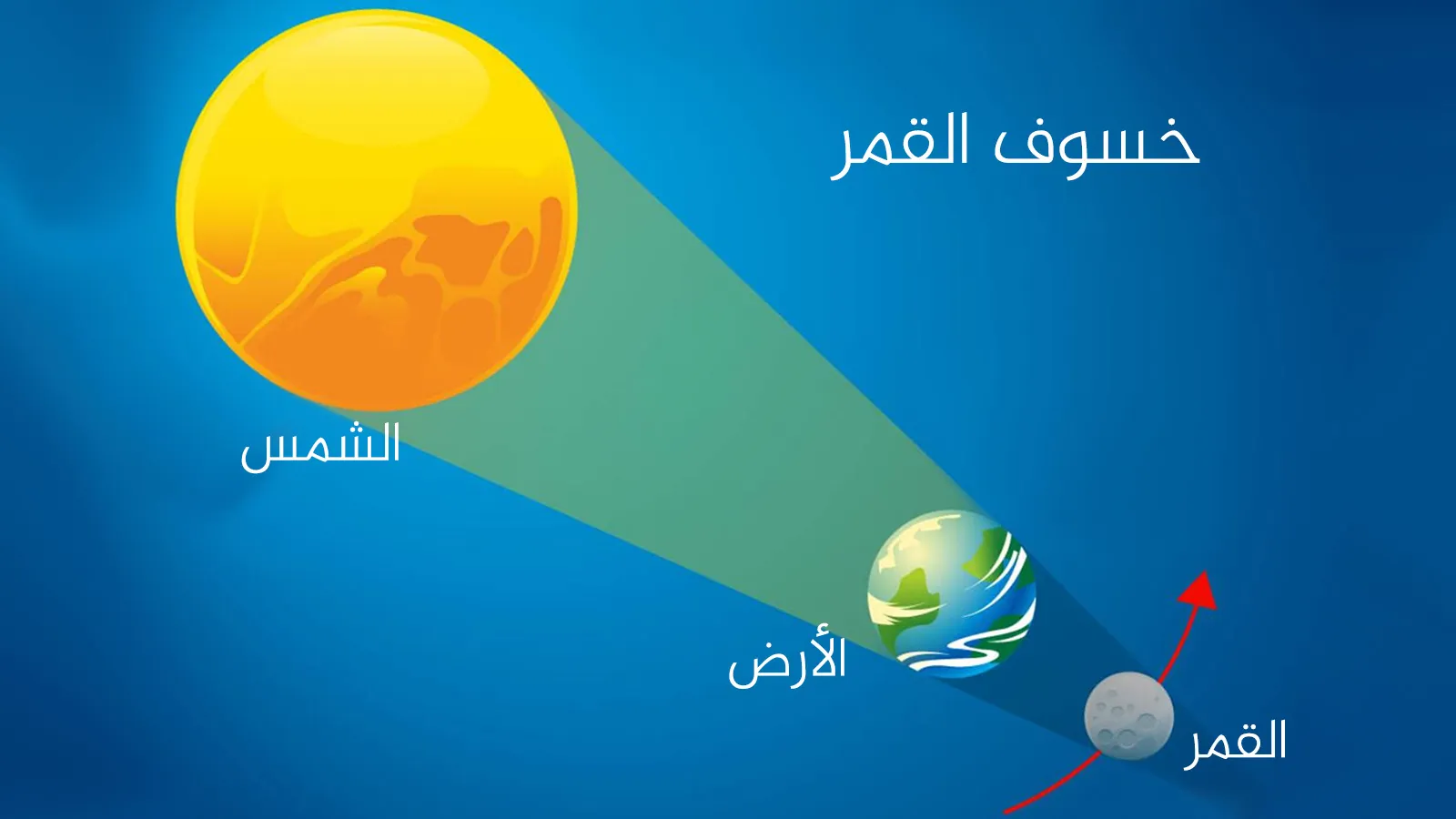 خسوف القمر

الشمس

الأرض

القمر